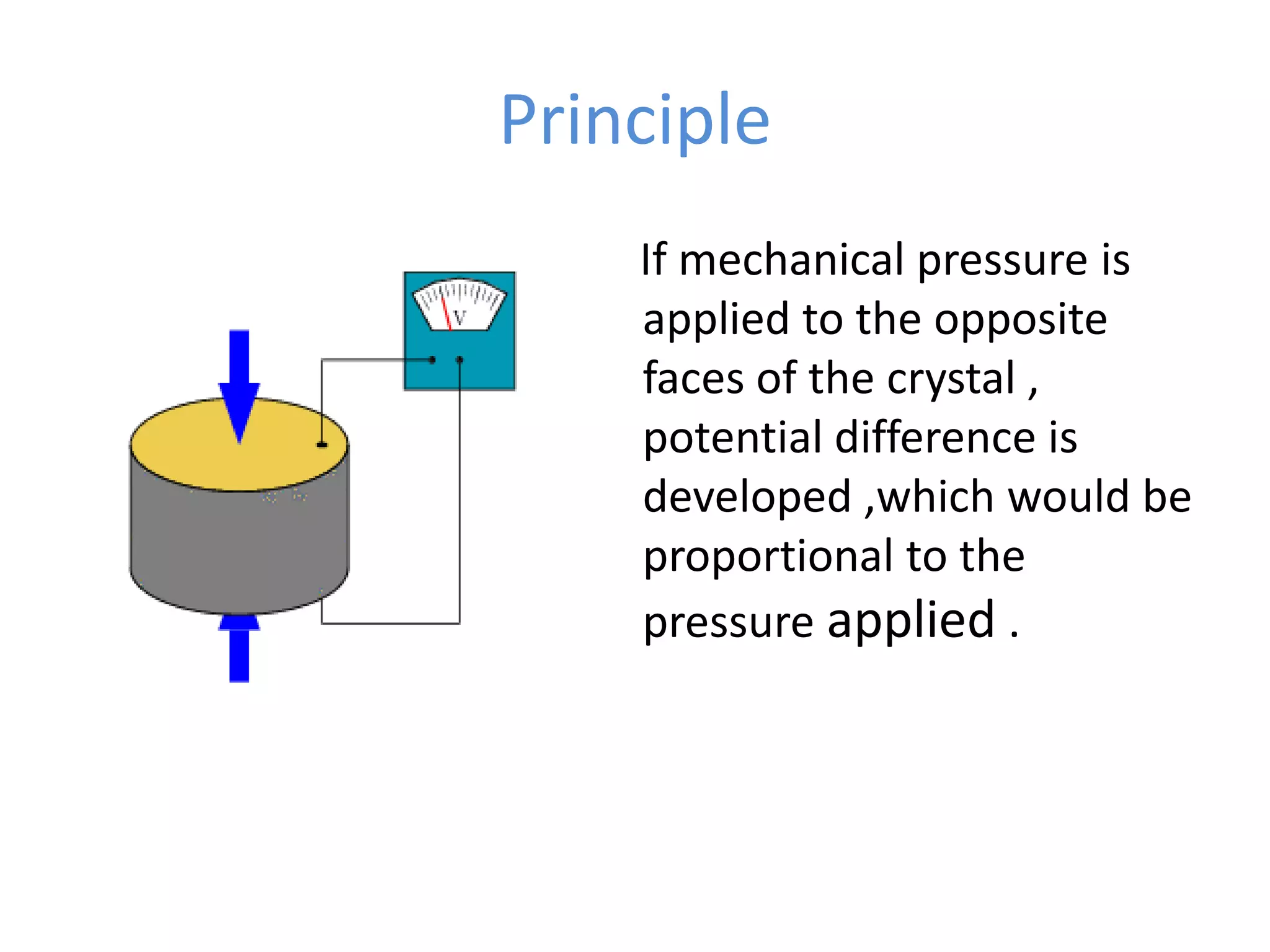 Principle

V

If mechanical pressure is applied to the opposite faces of the crystal , potential difference is developed ,which would be proportional to the pressure applied .